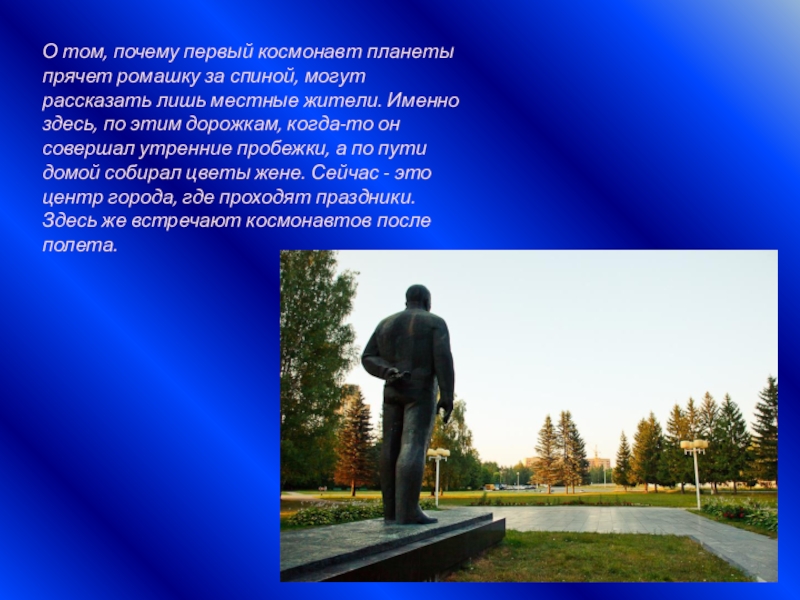 О том, почему первый космонавт планеты прячет ромашку за спиной, могут рассказать лишь местные жители. Именно здесь, по этим дорожкам, когда-то он совершал утренние пробежки, а по пути домой собирал цветы жене. Сейчас - это центр города, где проходят праздники. Здесь же встречают космонавтов после полета.